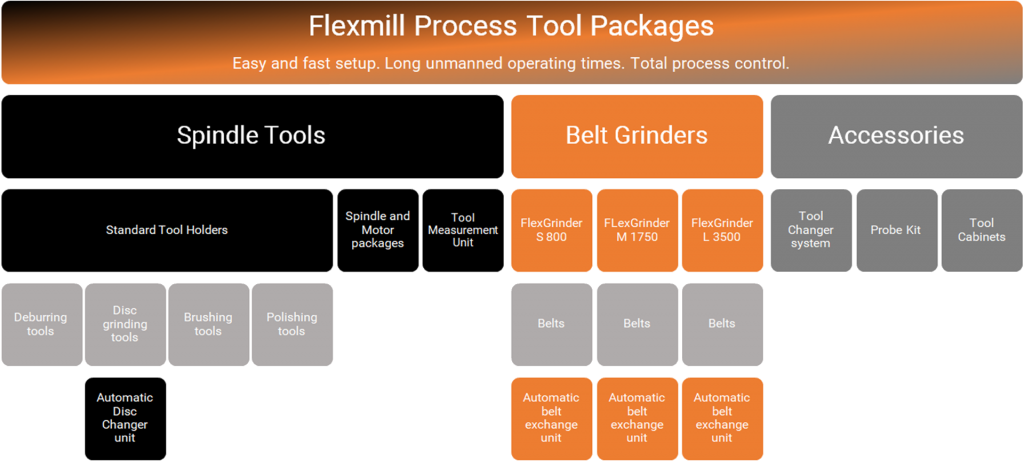 Flexmill Process Tool Packages

Easy and fast setup. Long unmanned operating times. Total process control.

Spindle Tools

Belt Grinders

Accessories

Standard Tool Holders

Spindle and Motor packages

Tool Measurement Unit

FlexGrinder S 800

FLexGrinder M 1750

FlexGrinder L 3500

Tool Changer system

Probe Kit

Tool Cabinets

Deburring tools

Disc grinding tools

Brushing tools

Polishing tools

Belts

Belts

Belts

Automatic Disc Changer unit

Automatic belt exchange unit

Automatic belt exchange unit

Automatic belt exchange unit